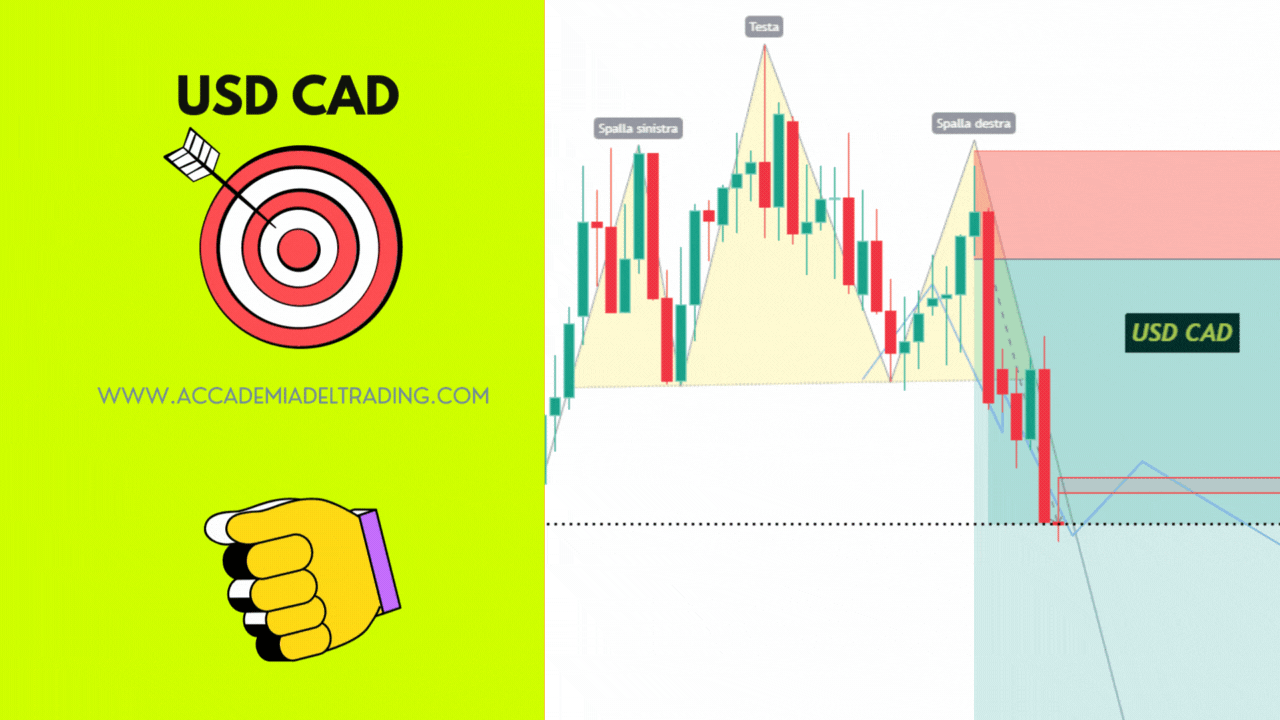 USD CAD

WWW.ACCADEMIADELTRADING.COM

Testa

Spalla sinistra

Spalla destra

USD CAD